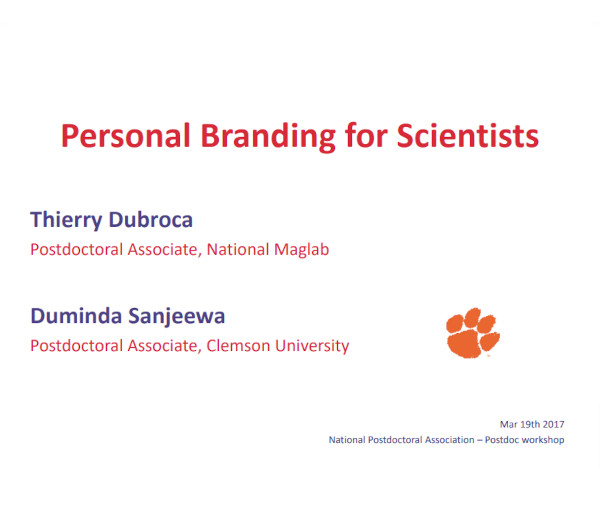 Personal Branding for Scientists

Thierry Dubroca
Postdoctoral Associate, National Maglab

Duminda Sanjeewa
Postdoctoral Associate, Clemson University

Mar 19th 2017
National Postdoctoral Association – Postdoc workshop